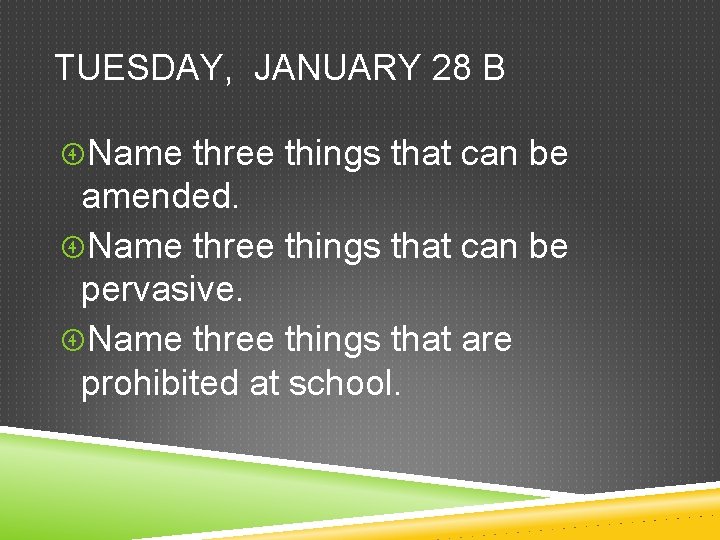 TUESDAY, JANUARY 28 B

Name three things that can be amended.

Name three things that can be pervasive.

Name three things that are prohibited at school.